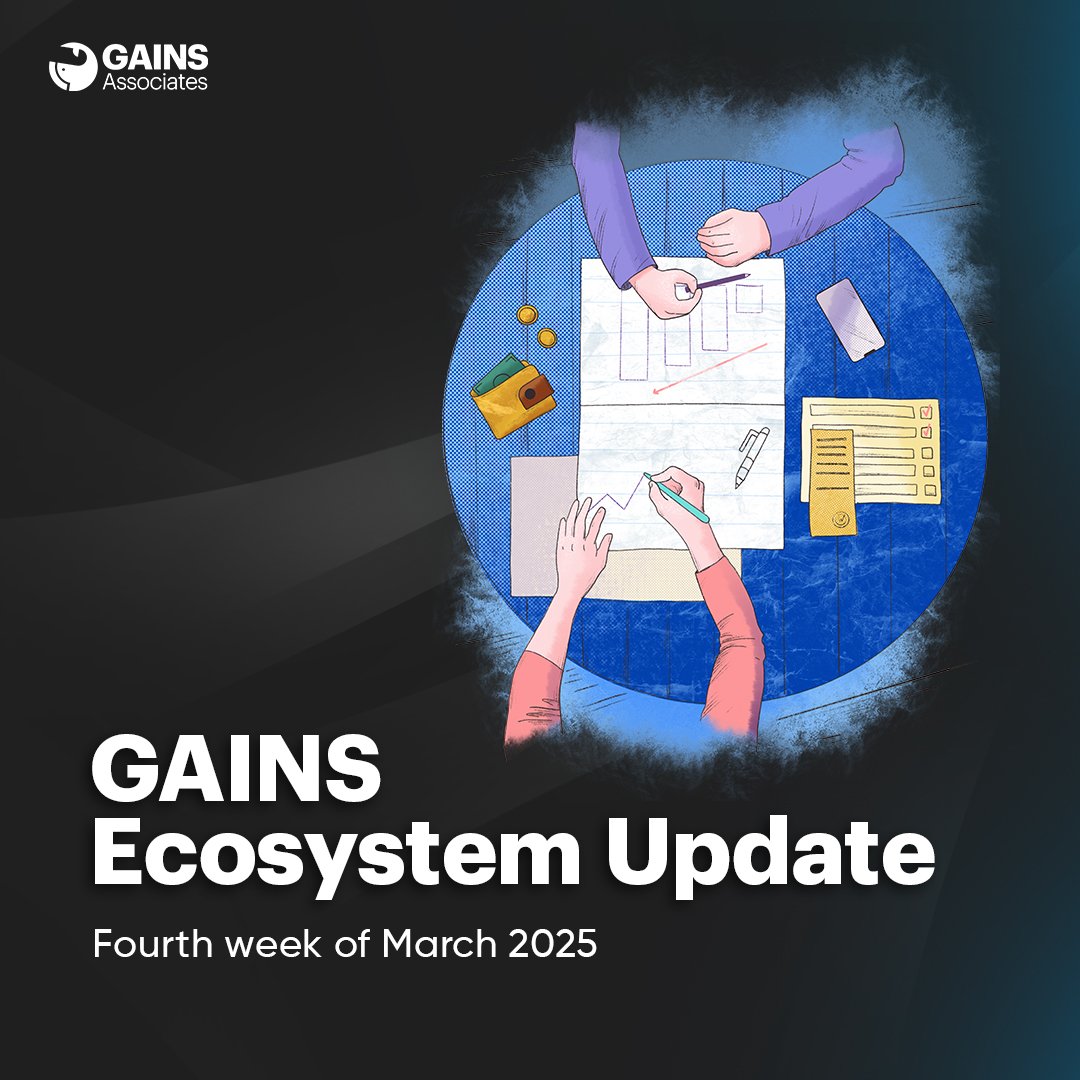 GAINS
Associates

GAINS
Ecosystem Update

Fourth week of March 2025